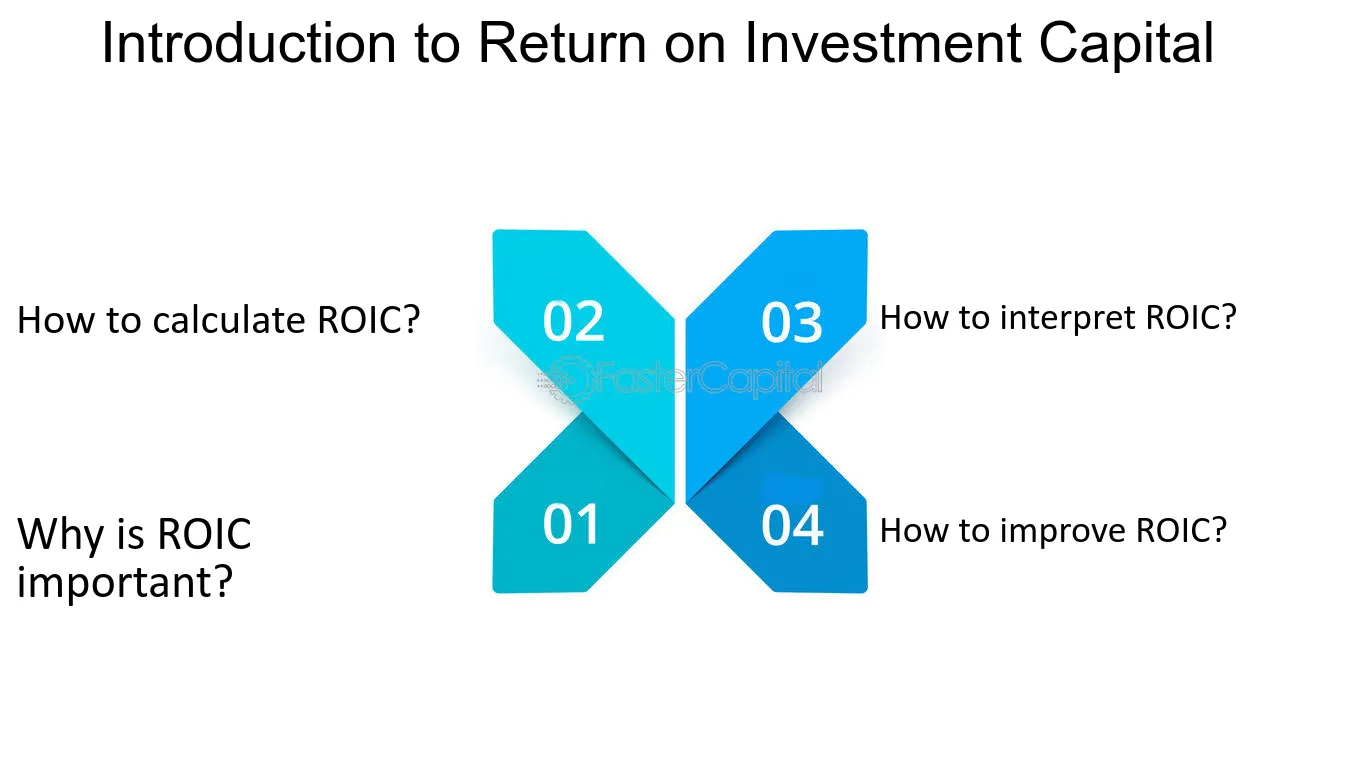 Introduction to Return on Investment Capital

How to calculate ROIC?

02

03

How to interpret ROIC?

Why is ROIC important?

01

04

How to improve ROIC?

FasterCapital